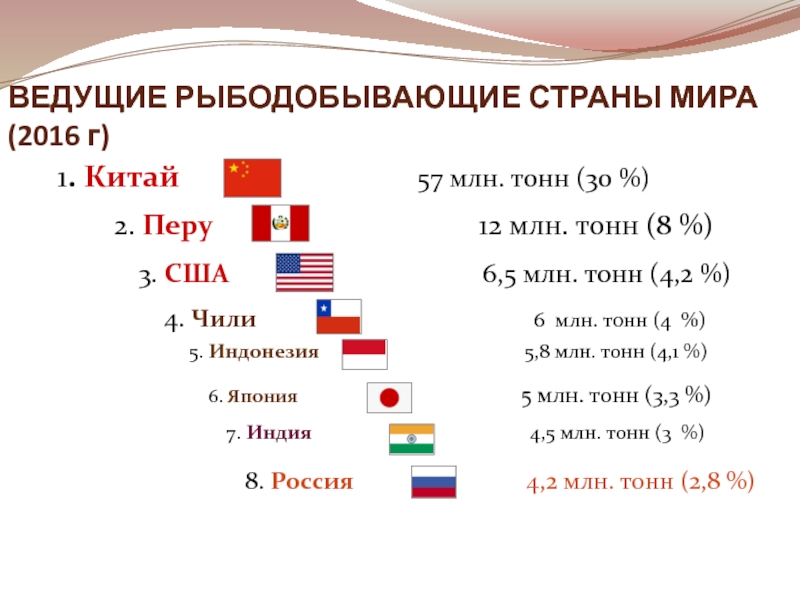 ВЕДУЩИЕ РЫБОДОБЫВАЮЩИЕ СТРАНЫ МИРА (2016 г)

1. Китай 57 млн. тонн (30 %)

2. Перу 12 млн. тонн (8 %)

3. США 6,5 млн. тонн (4,2 %)

4. Чили 6 млн. тонн (4 %)

5. Индонезия 5,8 млн. тонн (4,1 %)

6. Япония 5 млн. тонн (3,3 %)

7. Индия 4,5 млн. тонн (3 %)

8. Россия 4,2 млн. тонн (2,8 %)